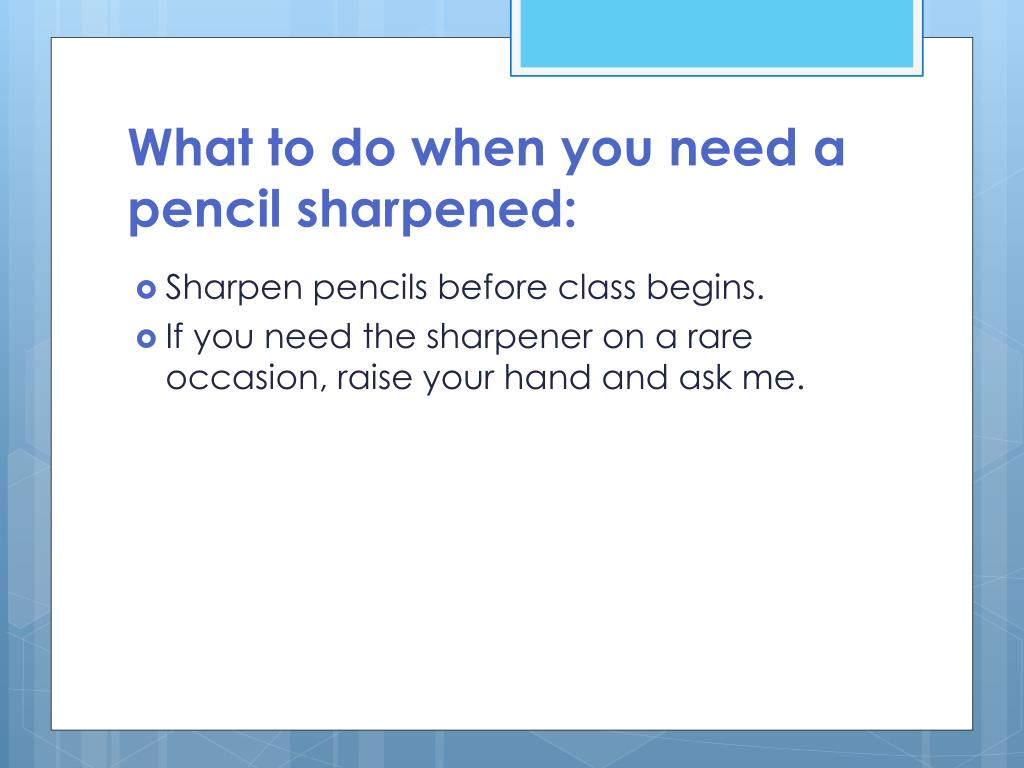 What to do when you need a pencil sharpened:

Sharpen pencils before class begins.
If you need the sharpener on a rare occasion, raise your hand and ask me.